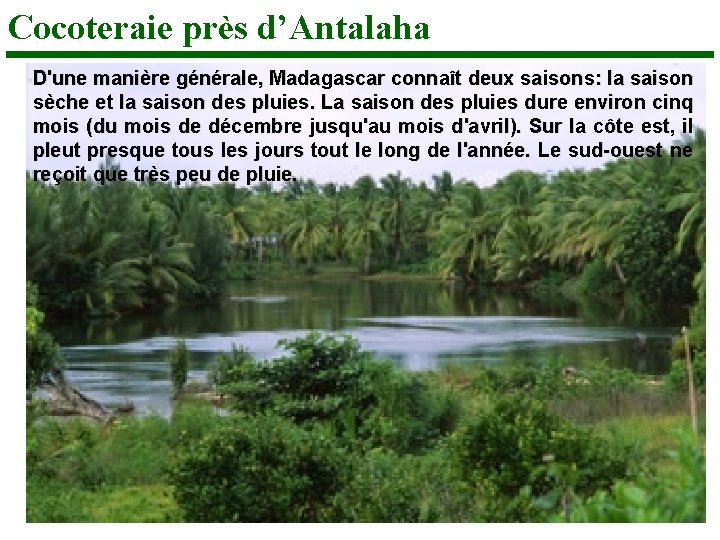 Cocoteraie près d’Antalaha

D'une manière générale, Madagascar connaît deux saisons: la saison sèche et la saison des pluies. La saison des pluies dure environ cinq mois (du mois de décembre jusqu'au mois d'avril). Sur la côte est, il pleut presque tous les jours tout le long de l'année. Le sud-ouest ne reçoit que très peu de pluie.